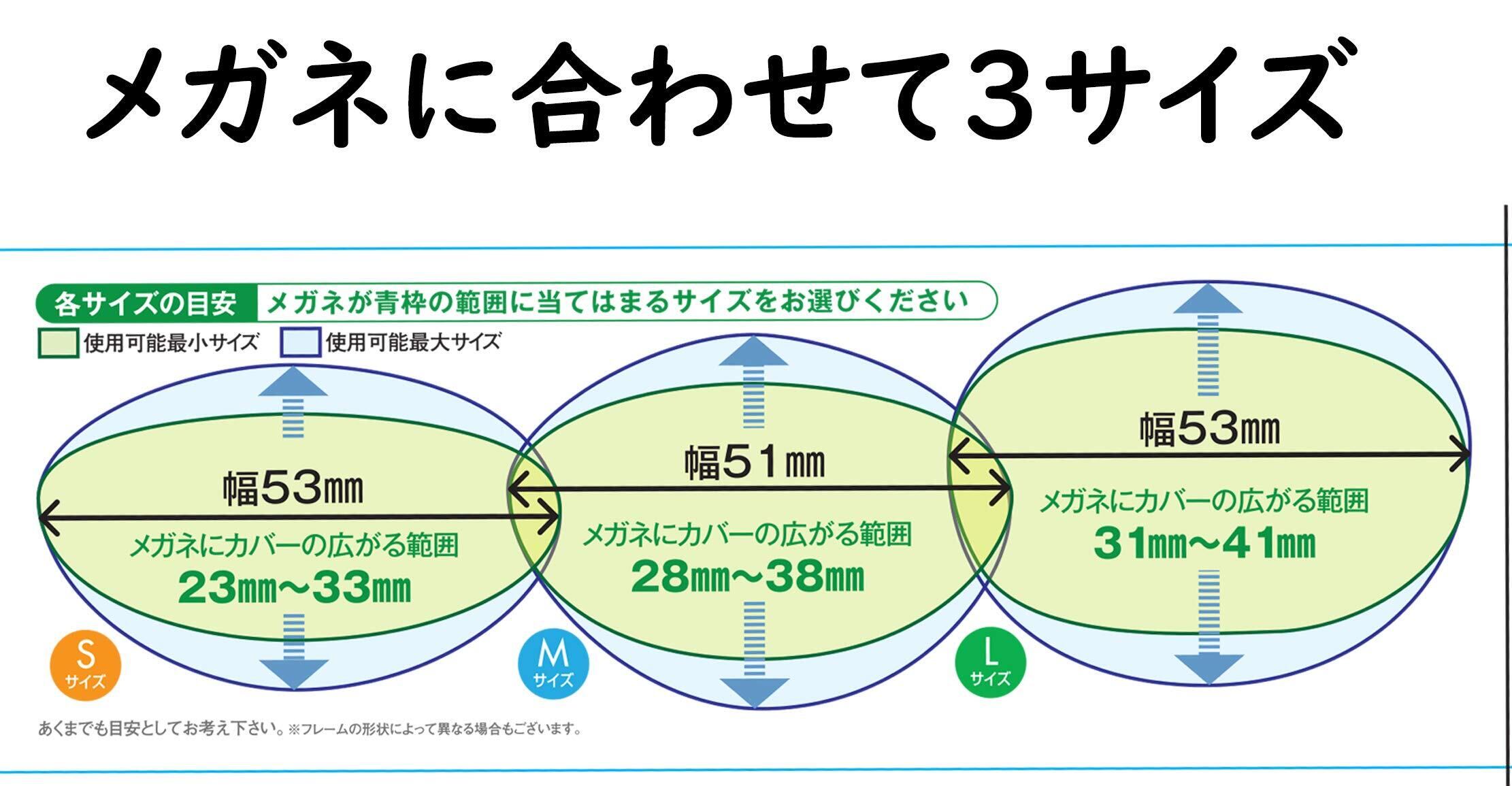 メガネに合わせて3サイズ

各サイズの目安　メガネが青枠の範囲に当てはまるサイズをお選びください

使用可能最小サイズ　使用可能最大サイズ

幅53㎜
メガネにカバーの広がる範囲
23㎜～33㎜
S サイズ

幅51㎜
メガネにカバーの広がる範囲
28㎜～38㎜
M サイズ

幅53㎜
メガネにカバーの広がる範囲
31㎜～41㎜
L サイズ

あくまでも目安としてお考え下さい。※フレームの形状によって異なる場合もございます。